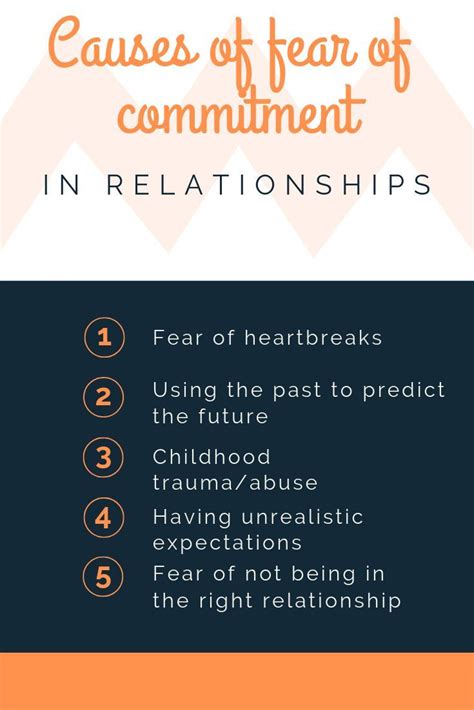 Causes of fear of commitment

IN RELATIONSHIPS

1 Fear of heartbreaks

2 Using the past to predict the future

3 Childhood trauma/abuse

4 Having unrealistic expectations

5 Fear of not being in the right relationship